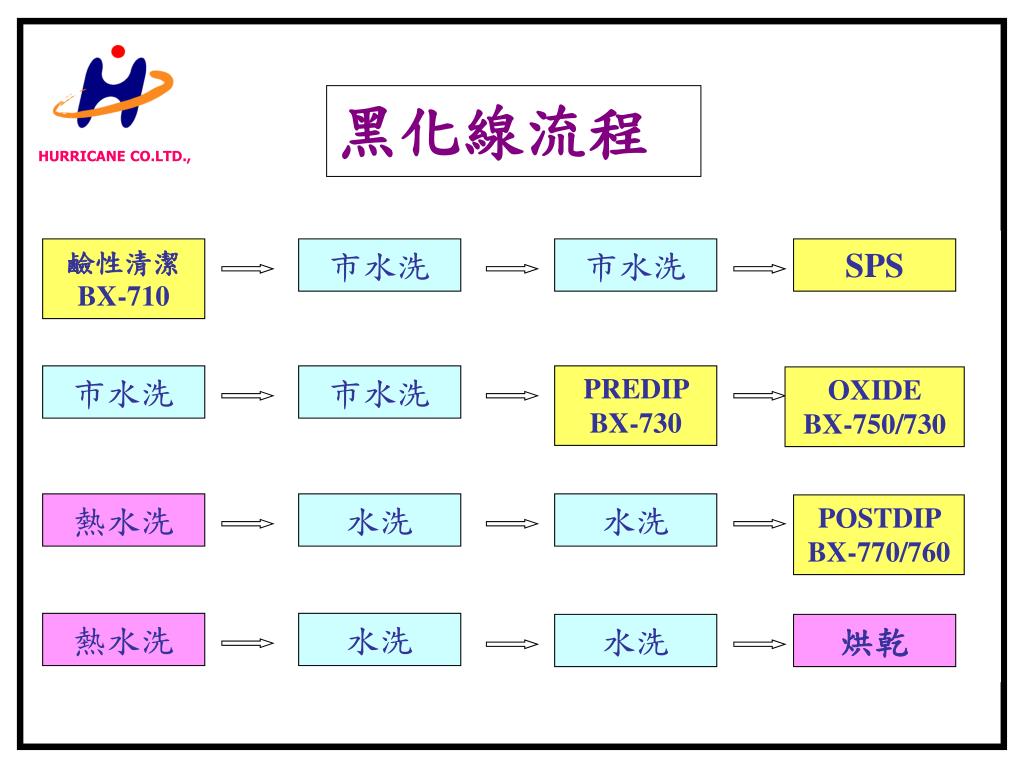 HURRICANE CO.LTD.,

黑化線流程

鹼性清潔
BX-710

市水洗

市水洗

SPS

市水洗

市水洗

PREDIP
BX-730

OXIDE
BX-750/730

熱水洗

水洗

水洗

POSTDIP
BX-770/760

熱水洗

水洗

水洗

烘乾